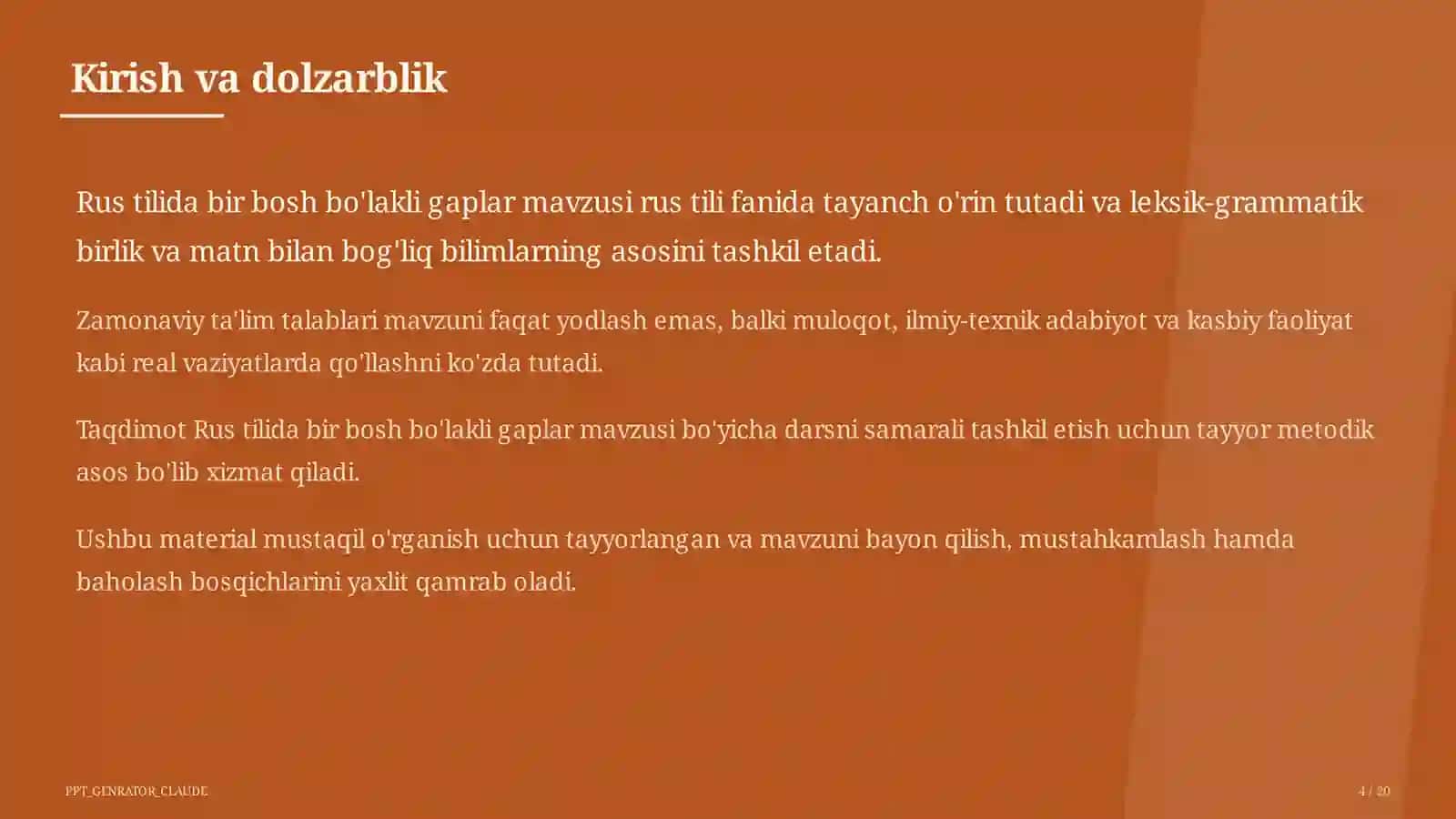 Kirish va dolzarblik

Rus tilida bir bosh bo'lakli gaplar mavzusi rus tili fanida tayanch o'rin tutadi va leksik-grammatik birlik va matn bilan bog'liq bilimlarning asosini tashkil etadi.

Zamonaviy ta'lim talablari mavzuni faqat yodlash emas, balki muloqot, ilmiy-texnik adabiyot va kasbiy faoliyat kabi real vaziyatlarda qo'llashni ko'zda tutadi.

Taqdimot Rus tilida bir bosh bo'lakli gaplar mavzusi bo'yicha darsni samarali tashkil etish uchun tayyor metodik asos bo'lib xizmat qiladi.

Ushbu material mustaqil o'rganish uchun tayyorlangan va mavzuni bayon qilish, mustahkamlash hamda baholash bosqichlarini yaxlit qamrab oladi.

PPT_GENRATOR_CLAUDE

4 / 20